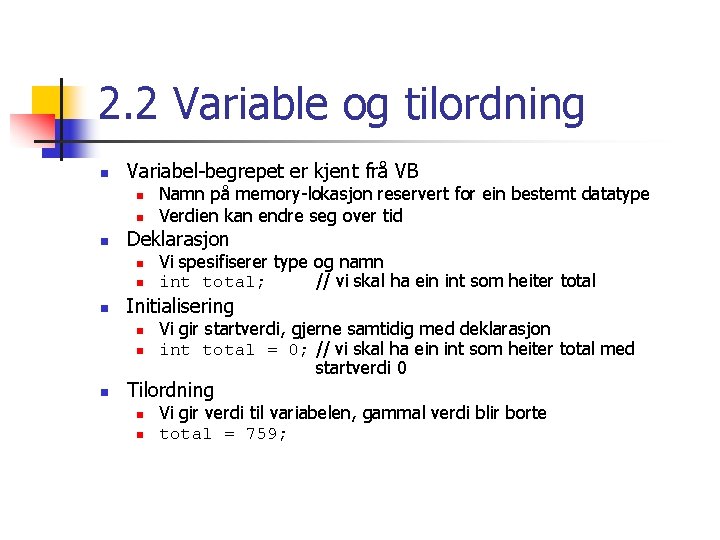 2.2 Variable og tilordning

Variabel-begrepet er kjent frå VB
Namn på memory-lokasjon reservert for ein bestemt datatype
Verdien kan endre seg over tid

Deklarasjon
Vi spesifiserer type og namn
int total; // vi skal ha ein int som heiter total

Initialisering
Vi gir startverdi, gjerne samtidig med deklarasjon
int total = 0; // vi skal ha ein int som heiter total med startverdi 0

Tilordning
Vi gir verdi til variabelen, gammal verdi blir borte
total = 759;